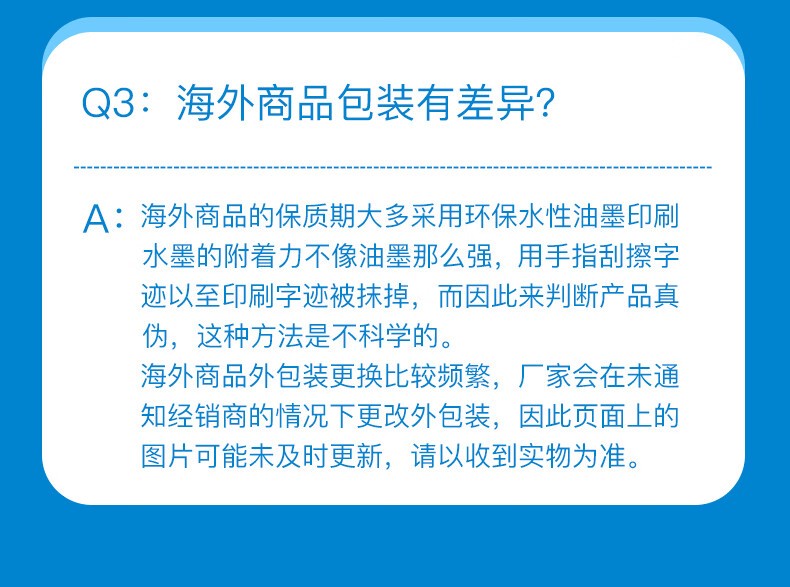 Q3：海外商品包装有差异?

A：海外商品的保质期大多采用环保水性油墨印刷水墨的附着力不像油墨那么强，用手指刮擦字迹以至印刷字迹被抹掉，而因此来判断产品真伪，这种方法是不科学的。
海外商品外包装更换比较频繁，厂家会在未通知经销商的情况下更改外包装，因此页面上的图片可能未及时更新，请以收到实物为准。